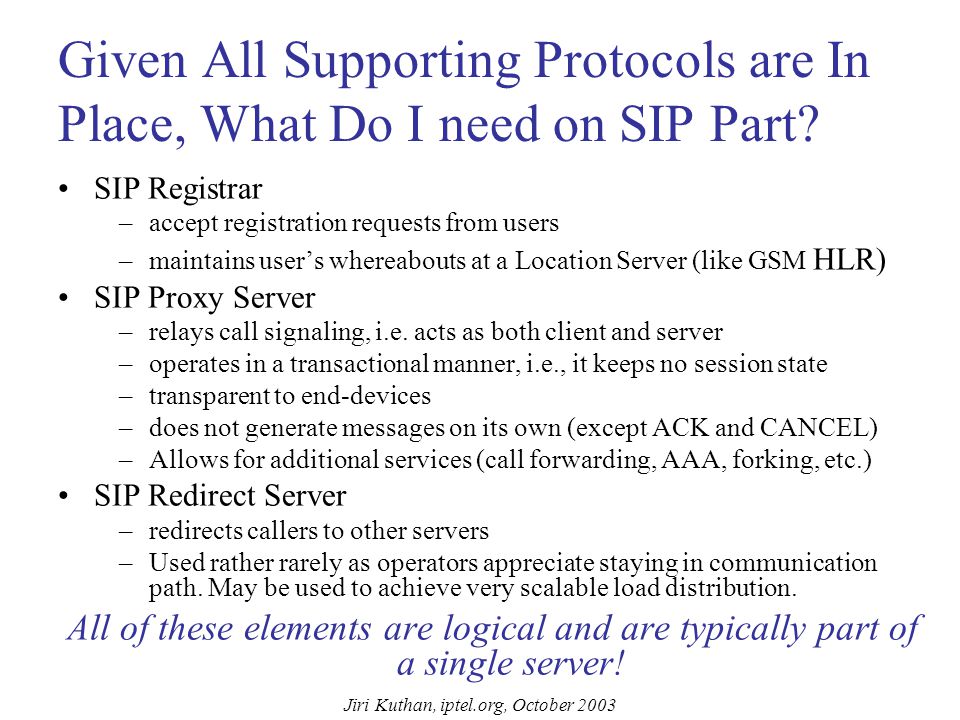 Given All Supporting Protocols are In Place, What Do I need on SIP Part?

• SIP Registrar
– accept registration requests from users
– maintains user’s whereabouts at a Location Server (like GSM HLR)
• SIP Proxy Server
– relays call signaling, i.e. acts as both client and server
– operates in a transactional manner, i.e., it keeps no session state
– transparent to end-devices
– does not generate messages on its own (except ACK and CANCEL)
– Allows for additional services (call forwarding, AAA, forking, etc.)
• SIP Redirect Server
– redirects callers to other servers
– Used rather rarely as operators appreciate staying in communication path. May be used to achieve very scalable load distribution.

All of these elements are logical and are typically part of a single server!

Jiri Kuthan, iptel.org, October 2003